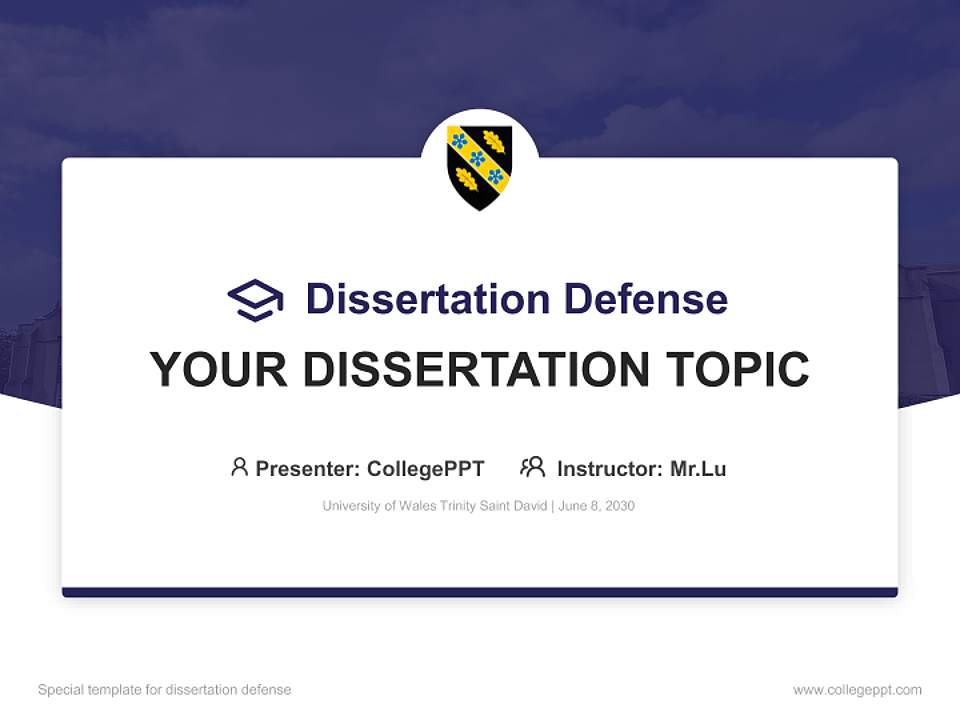 Dissertation Defense

YOUR DISSERTATION TOPIC

Presenter: CollegePPT Instructor: Mr.Lu

University of Wales Trinity Saint David | June 8, 2030

Special template for dissertation defense

www.collegeppt.com